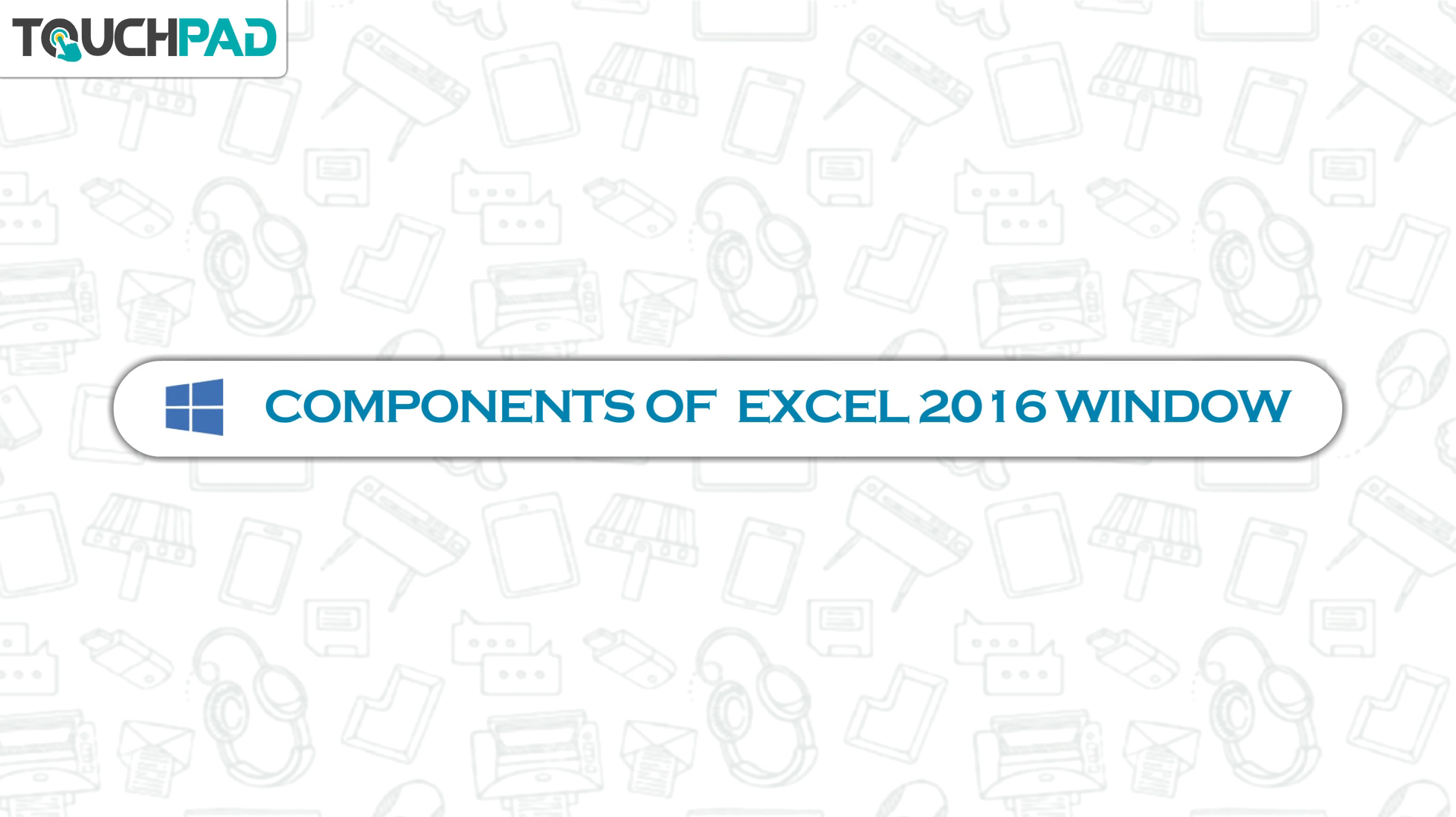 TOUCHPAD

COMPONENTS OF EXCEL 2016 WINDOW